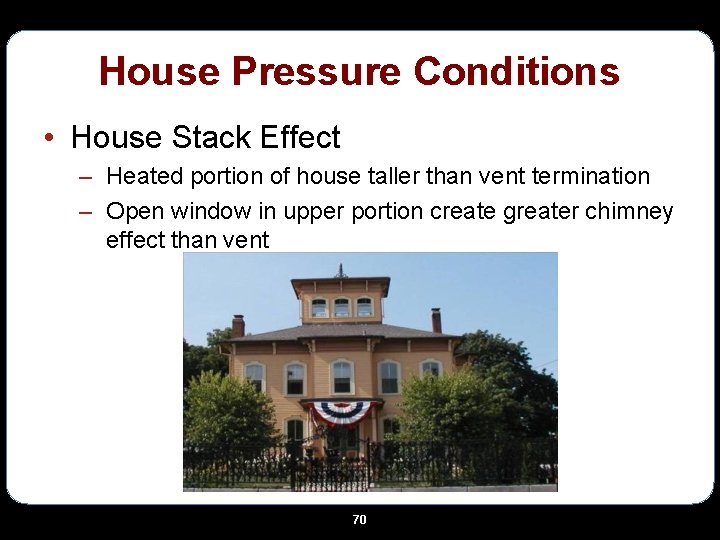 House Pressure Conditions

• House Stack Effect
– Heated portion of house taller than vent termination
– Open window in upper portion create greater chimney effect than vent

70